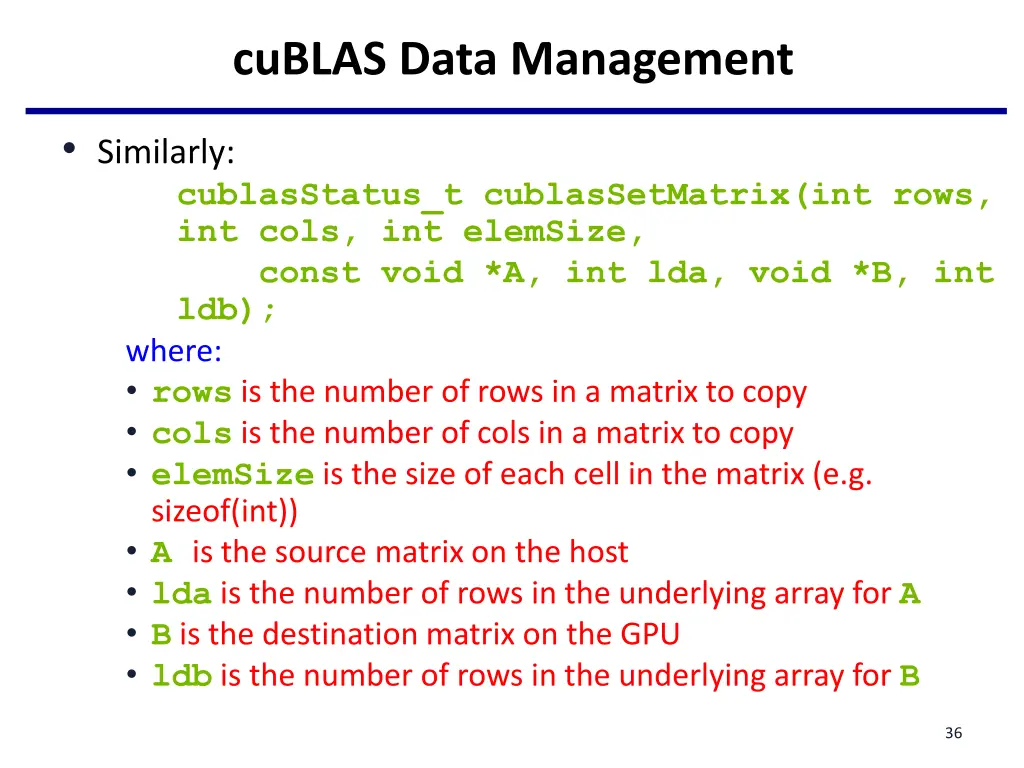 cuBLAS Data Management

• Similarly:

cublasStatus_t cublasSetMatrix(int rows, int cols, int elemSize,
const void *A, int lda, void *B, int ldb);

where:
• rows is the number of rows in a matrix to copy
• cols is the number of cols in a matrix to copy
• elemSize is the size of each cell in the matrix (e.g. sizeof(int))
• A is the source matrix on the host
• lda is the number of rows in the underlying array for A
• B is the destination matrix on the GPU
• ldb is the number of rows in the underlying array for B

36